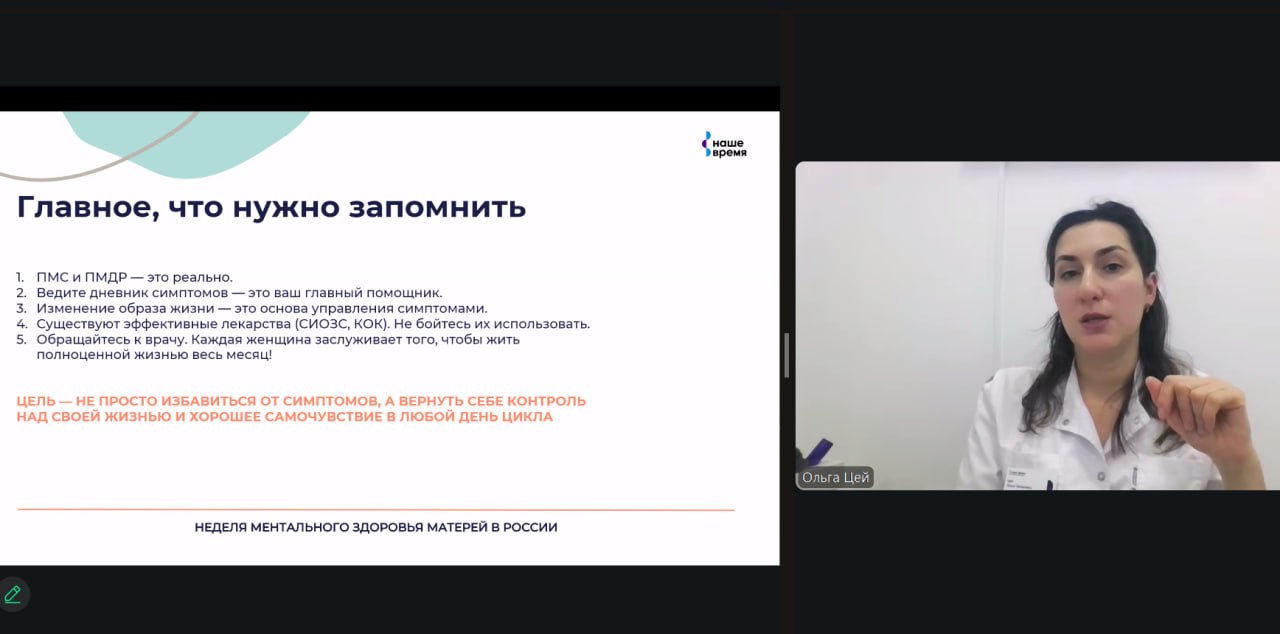 наше время

Главное, что нужно запомнить

1. ПМС и ПМДР — это реально.
2. Ведите дневник симптомов — это ваш главный помощник.
3. Изменение образа жизни — это основа управления симптомами.
4. Существуют эффективные лекарства (СИОЗС, КОК). Не бойтесь их использовать.
5. Обращайтесь к врачу. Каждая женщина заслуживает того, чтобы жить полноценной жизнью весь месяц!

ЦЕЛЬ — НЕ ПРОСТО ИЗБАВИТЬСЯ ОТ СИМПТОМОВ, А ВЕРНУТЬ СЕБЕ КОНТРОЛЬ НАД СВОЕЙ ЖИЗНЬЮ И ХОРОШЕЕ САМОЧУВСТВИЕ В ЛЮБОЙ ДЕНЬ ЦИКЛА

НЕДЕЛЯ МЕНТАЛЬНОГО ЗДОРОВЬЯ МАТЕРЕЙ В РОССИИ

Ольга Цей